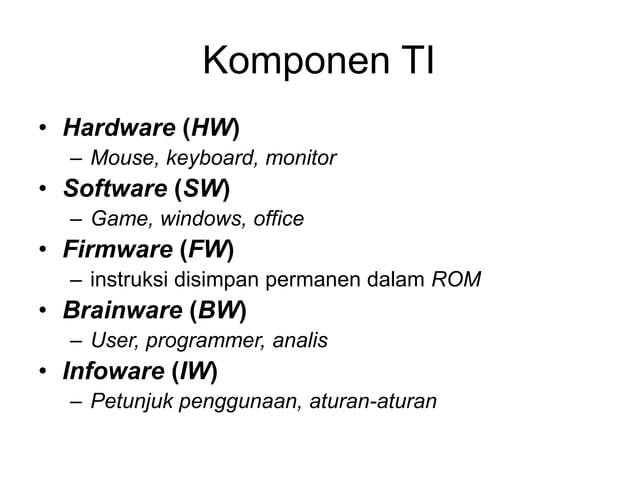 Komponen TI

• Hardware (HW)
– Mouse, keyboard, monitor
• Software (SW)
– Game, windows, office
• Firmware (FW)
– instruksi disimpan permanen dalam ROM
• Brainware (BW)
– User, programmer, analis
• Infoware (IW)
– Petunjuk penggunaan, aturan-aturan